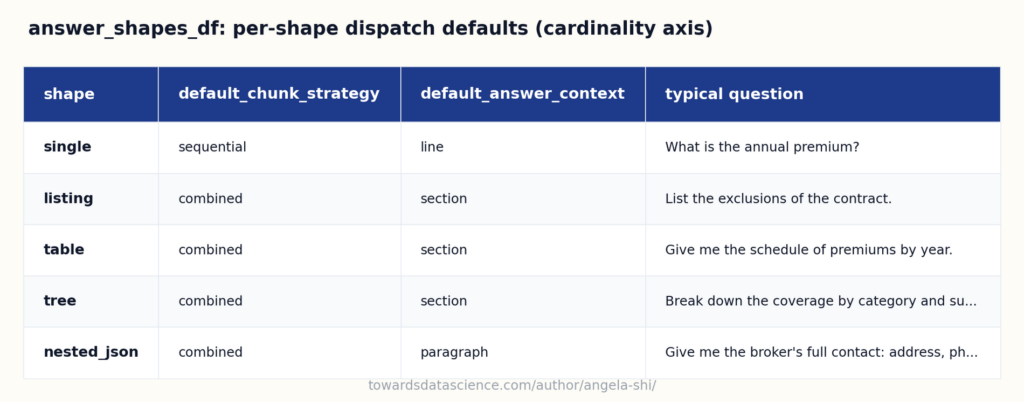 answer_shapes_df: per-shape dispatch defaults (cardinality axis)

| shape | default_chunk_strategy | default_answer_context | typical question |
|---|---|---|---|
| single | sequential | line | What is the annual premium? |
| listing | combined | section | List the exclusions of the contract. |
| table | combined | section | Give me the schedule of premiums by year. |
| tree | combined | section | Break down the coverage by category and su... |
| nested_json | combined | paragraph | Give me the broker's full contact: address, ph... |

towardsdatascience.com/author/angela-shi/